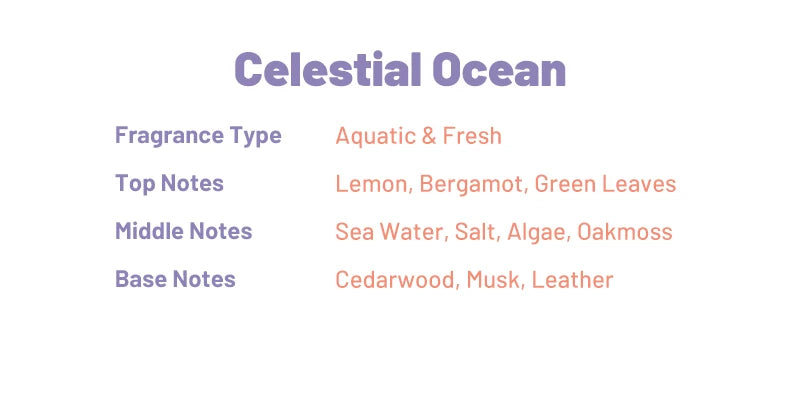 Celestial Ocean

| Fragrance Type | Aquatic & Fresh |
|---|---|
| Top Notes | Lemon, Bergamot, Green Leaves |
| Middle Notes | Sea Water, Salt, Algae, Oakmoss |
| Base Notes | Cedarwood, Musk, Leather |